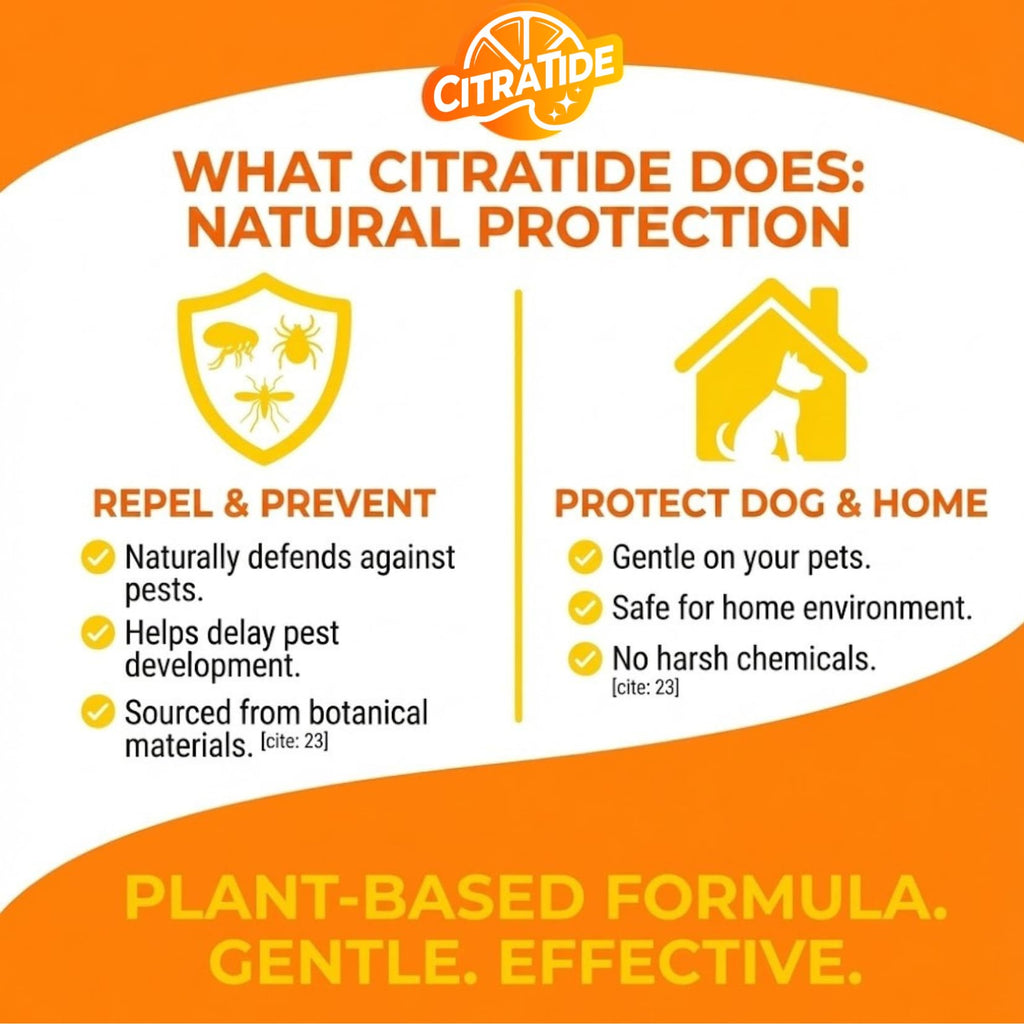 CITRATIDE

WHAT CITRATIDE DOES: NATURAL PROTECTION

REPEL & PREVENT

Naturally defends against pests.

Helps delay pest development.

Sourced from botanical materials. [cite: 23]

PROTECT DOG & HOME

Gentle on your pets.

Safe for home environment.

No harsh chemicals. [cite: 23]

PLANT-BASED FORMULA. GENTLE. EFFECTIVE.